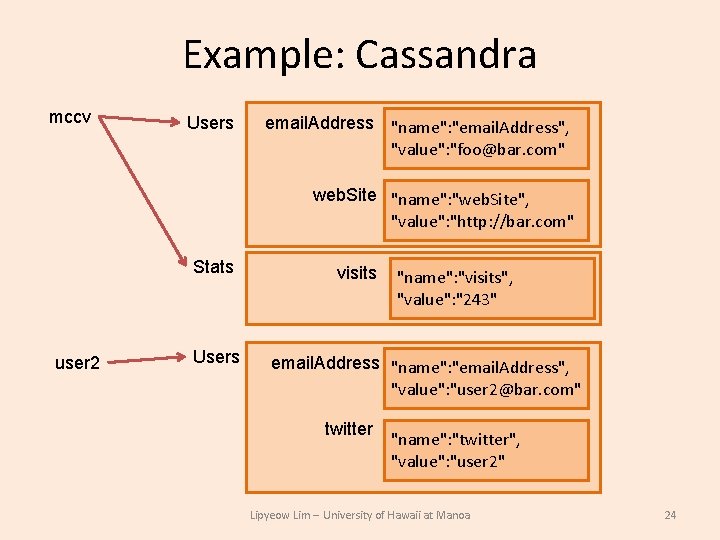 Example: Cassandra

mccv

Users

emailAddress

"name":"emailAddress",
"value":"foo@bar.com"

webSite

"name":"webSite",
"value":"http://bar.com"

Stats

visits

"name":"visits",
"value":"243"

user2

Users

emailAddress

"name":"emailAddress",
"value":"user2@bar.com"

twitter

"name":"twitter",
"value":"user2"

Lipyeow Lim – University of Hawaii at Manoa

24